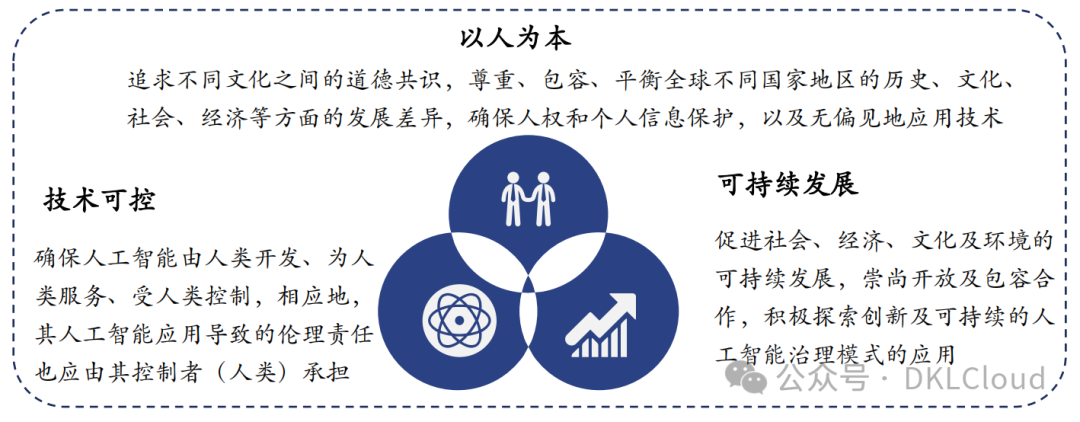 以人为本

追求不同文化之间的道德共识，尊重、包容、平衡全球不同国家地区的历史、文化、社会、经济等方面的发展差异，确保人权和个人信息保护，以及无偏见地应用技术

技术可控

确保人工智能由人类开发、为人类服务、受人类控制，相应地，其人工智能应用导致的伦理责任也应由其控制者（人类）承担

可持续发展

促进社会、经济、文化及环境的可持续发展，崇尚开放及包容合作，积极探索创新及可持续的人工智能治理模式的应用

公众号 · DKLCloud